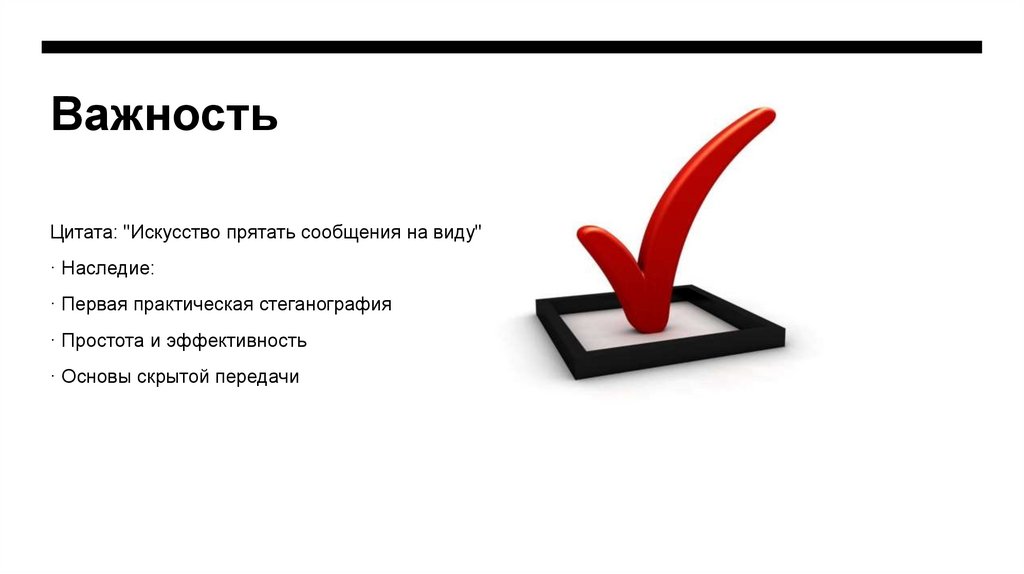 Важность

Цитата: "Искусство прятать сообщения на виду"

· Наследие:

· Первая практическая стеганография

· Простота и эффективность

· Основы скрытой передачи